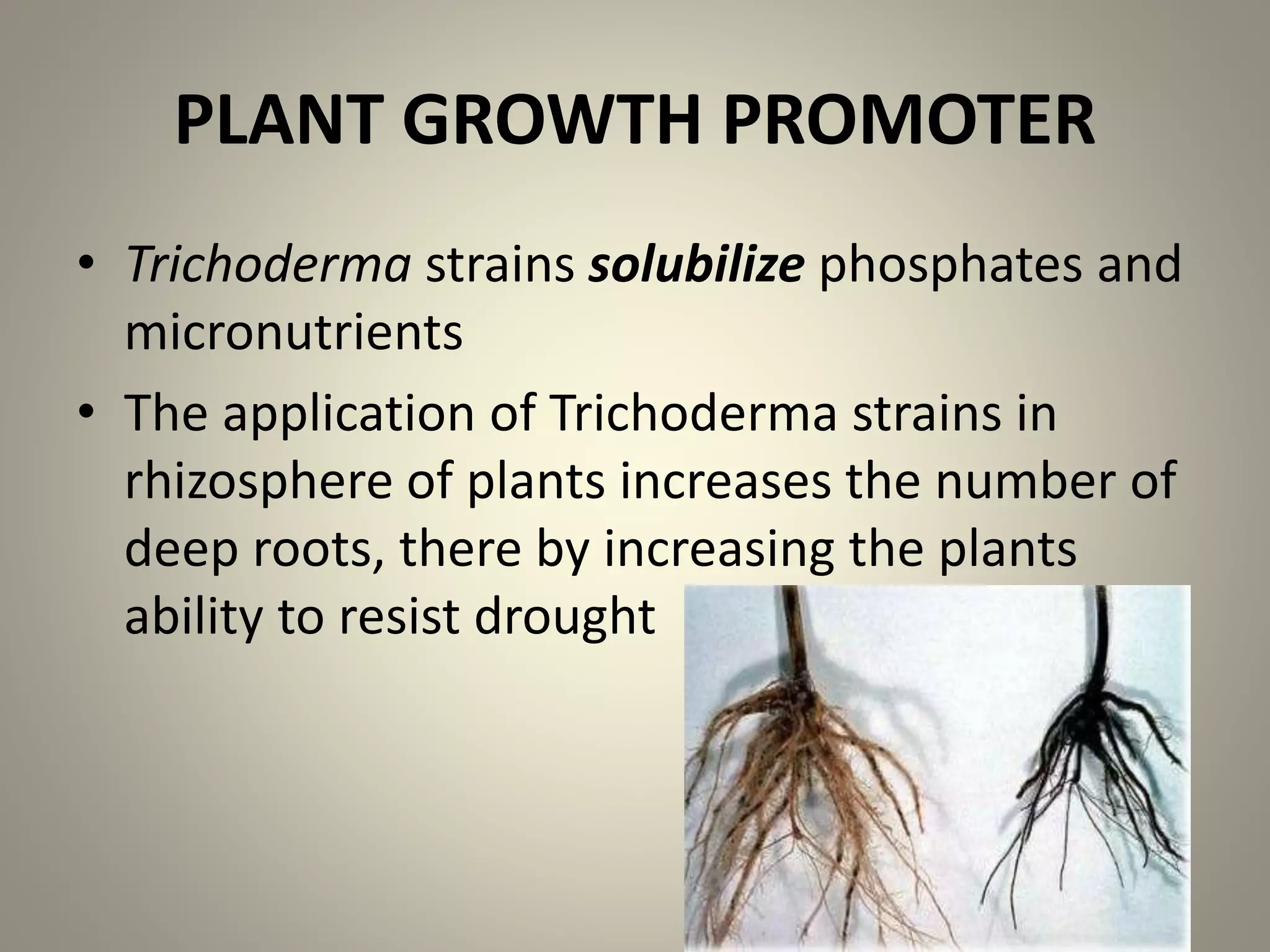 PLANT GROWTH PROMOTER

• Trichoderma strains solubilize phosphates and micronutrients

• The application of Trichoderma strains in rhizosphere of plants increases the number of deep roots, there by increasing the plants ability to resist drought